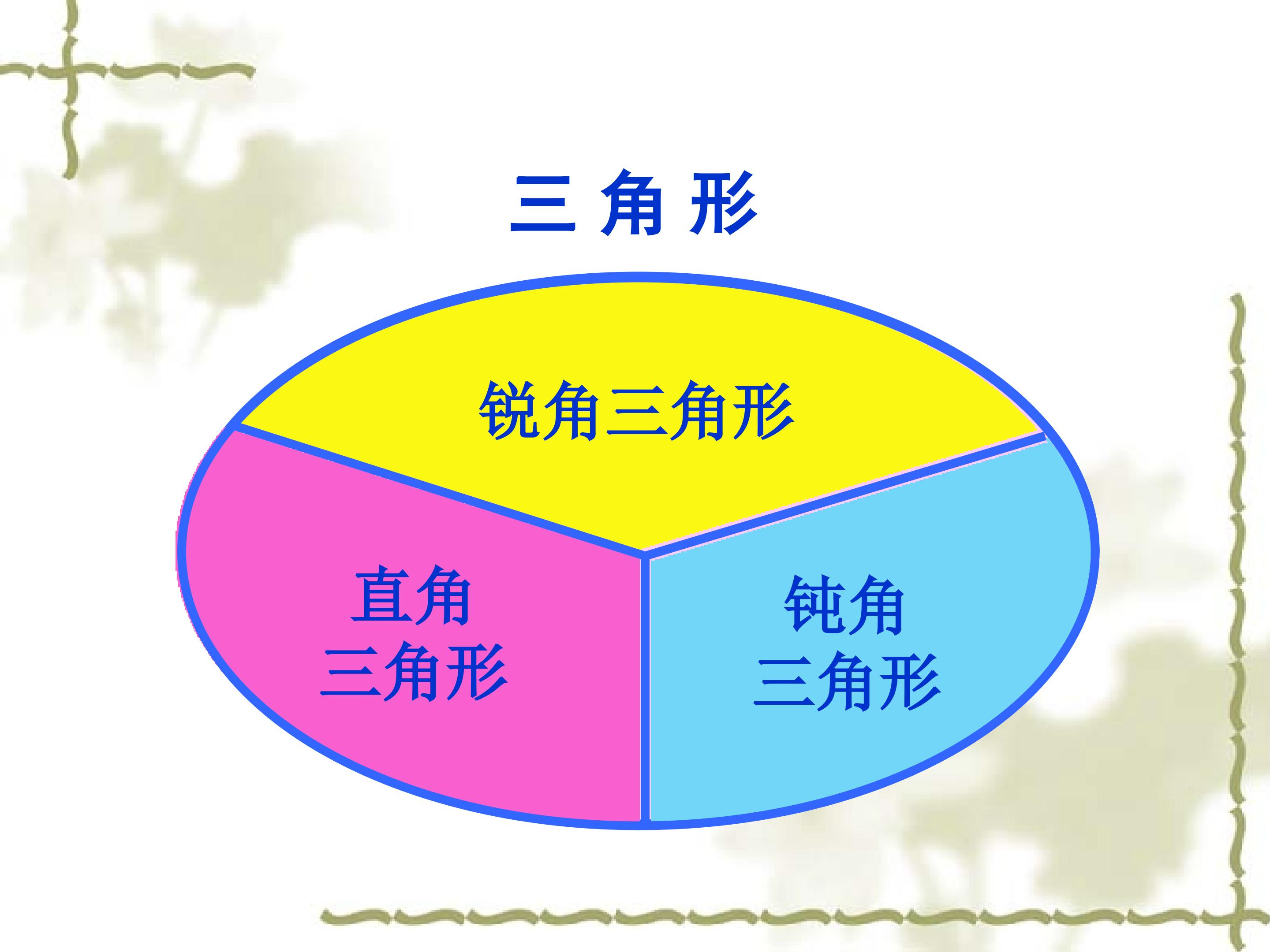 三 角 形

锐角三角形

直角
三角形

钝角
三角形